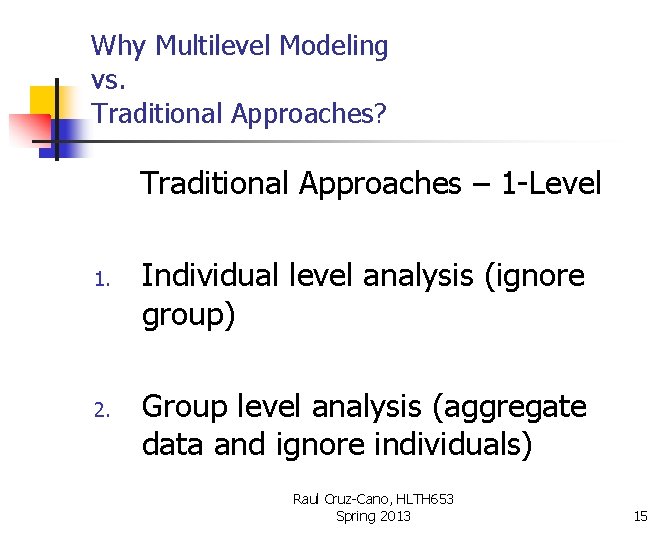 Why Multilevel Modeling
vs.
Traditional Approaches?

Traditional Approaches – 1-Level

1. Individual level analysis (ignore group)

2. Group level analysis (aggregate data and ignore individuals)

Raul Cruz-Cano, HLTH653
Spring 2013

15